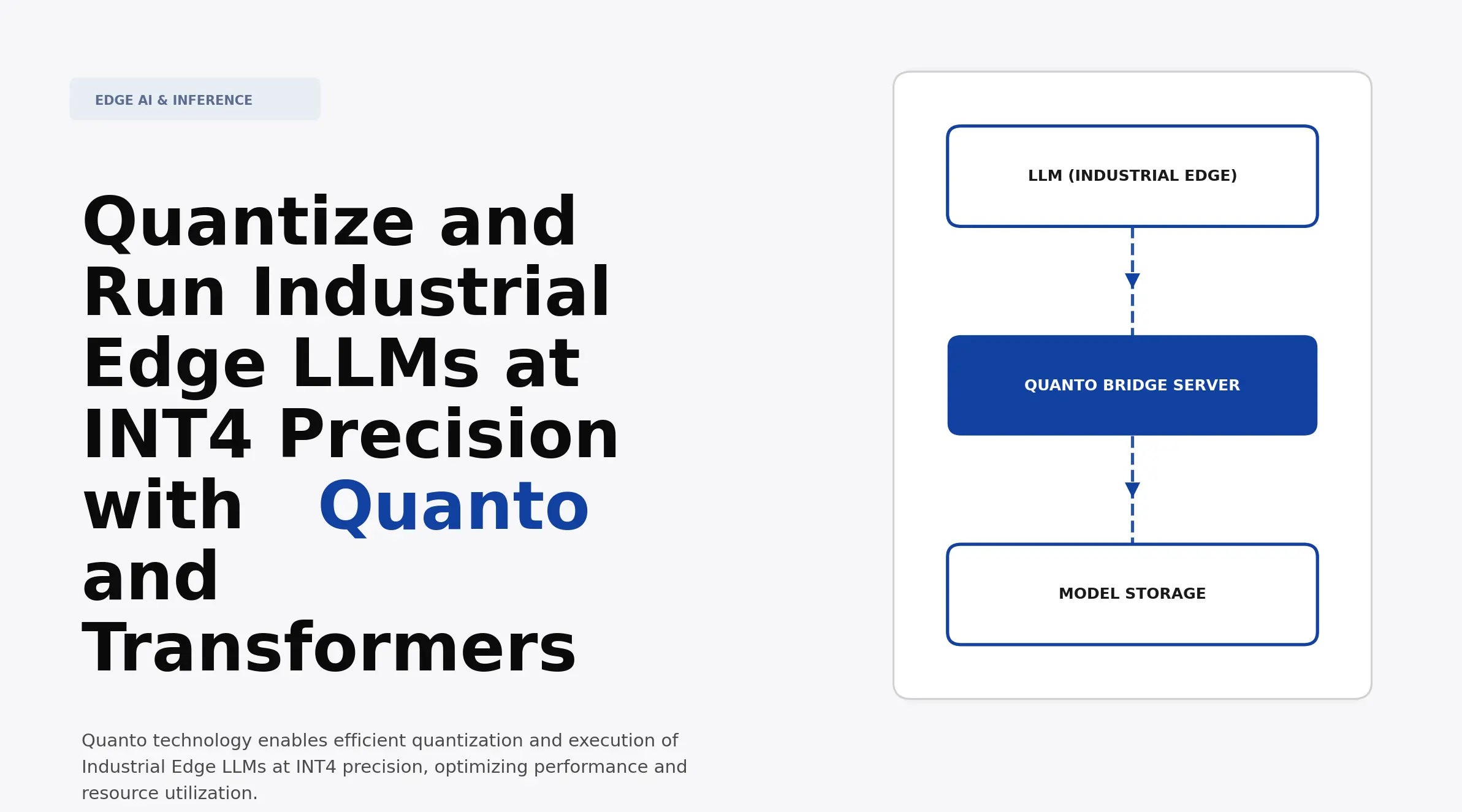 EDGE AI & INFERENCE

Quantize and Run Industrial Edge LLMs at INT4 Precision with Quanto and Transformers

Quanto technology enables efficient quantization and execution of Industrial Edge LLMs at INT4 precision, optimizing performance and resource utilization.

LLM (INDUSTRIAL EDGE)

QUANTO BRIDGE SERVER

MODEL STORAGE